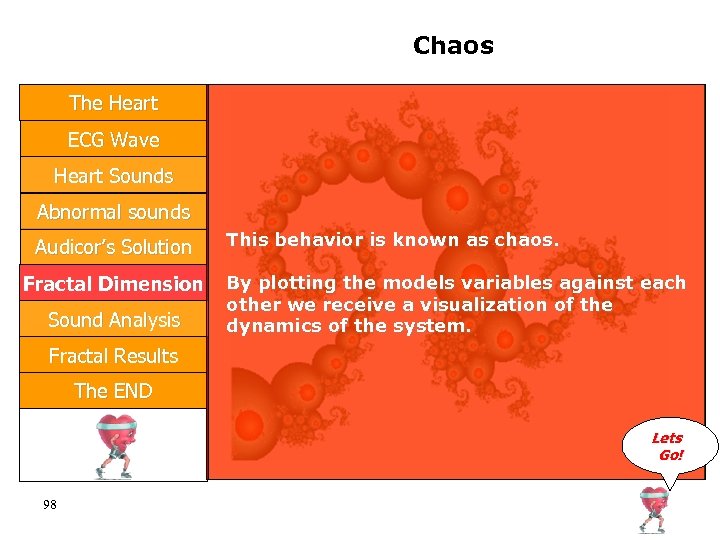 Chaos

The Heart
ECG Wave
Heart Sounds
Abnormal sounds
Audicor's Solution
Fractal Dimension
Sound Analysis
Fractal Results
The END

This behavior is known as chaos.

By plotting the models variables against each other we receive a visualization of the dynamics of the system.

Lets Go!

98